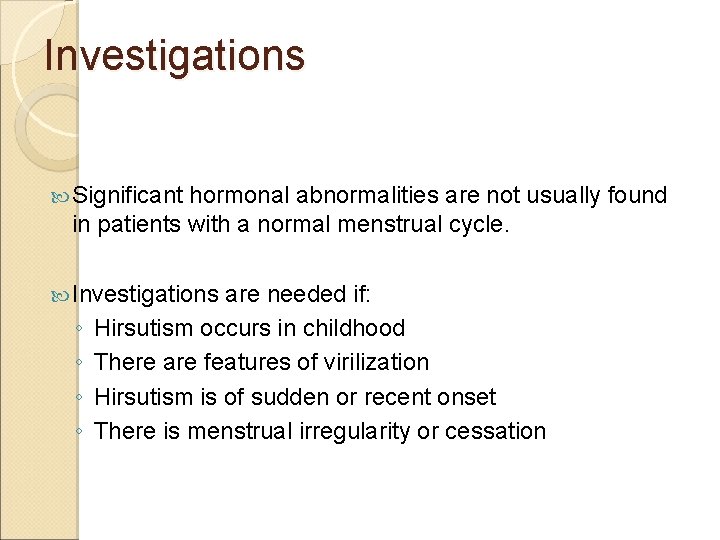 Investigations

Significant hormonal abnormalities are not usually found in patients with a normal menstrual cycle.

Investigations are needed if:
◦ Hirsutism occurs in childhood
◦ There are features of virilization
◦ Hirsutism is of sudden or recent onset
◦ There is menstrual irregularity or cessation